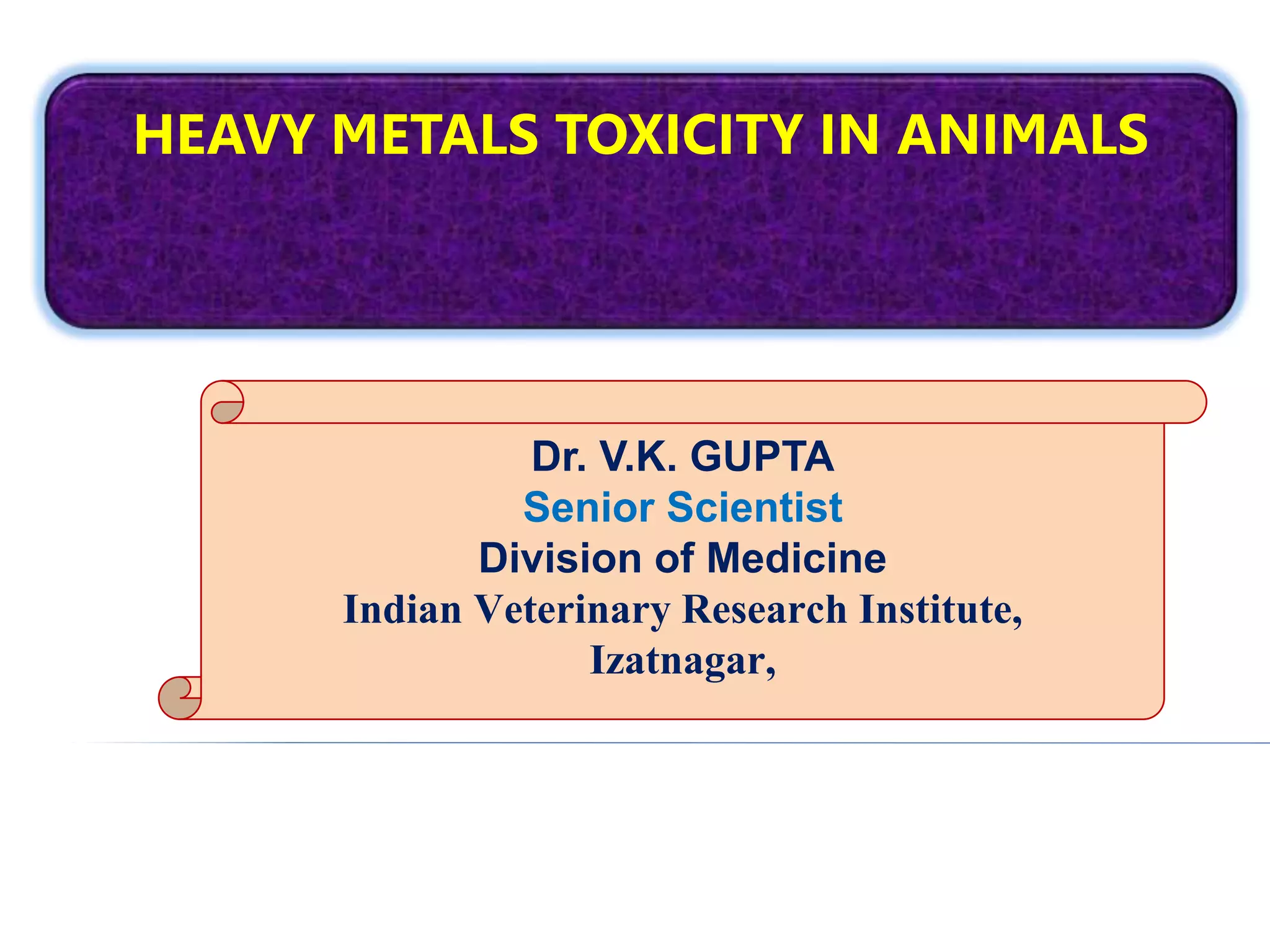 HEAVY METALS TOXICITY IN ANIMALS

Dr. V.K. GUPTA
Senior Scientist
Division of Medicine
Indian Veterinary Research Institute,
Izatnagar,